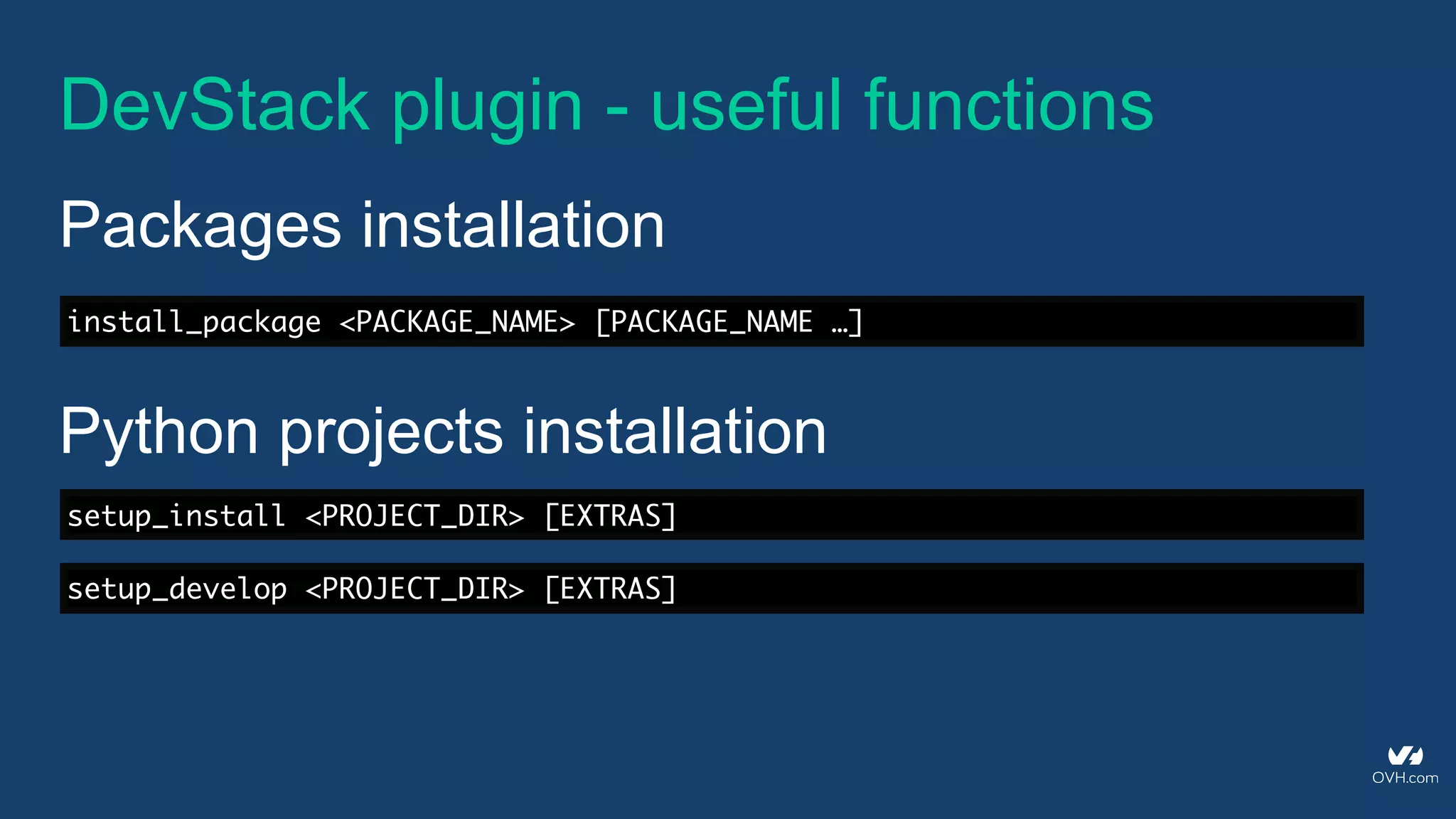 DevStack plugin - useful functions

Packages installation

install_package <PACKAGE_NAME> [PACKAGE_NAME …]

Python projects installation

setup_install <PROJECT_DIR> [EXTRAS]

setup_develop <PROJECT_DIR> [EXTRAS]

OVH.com